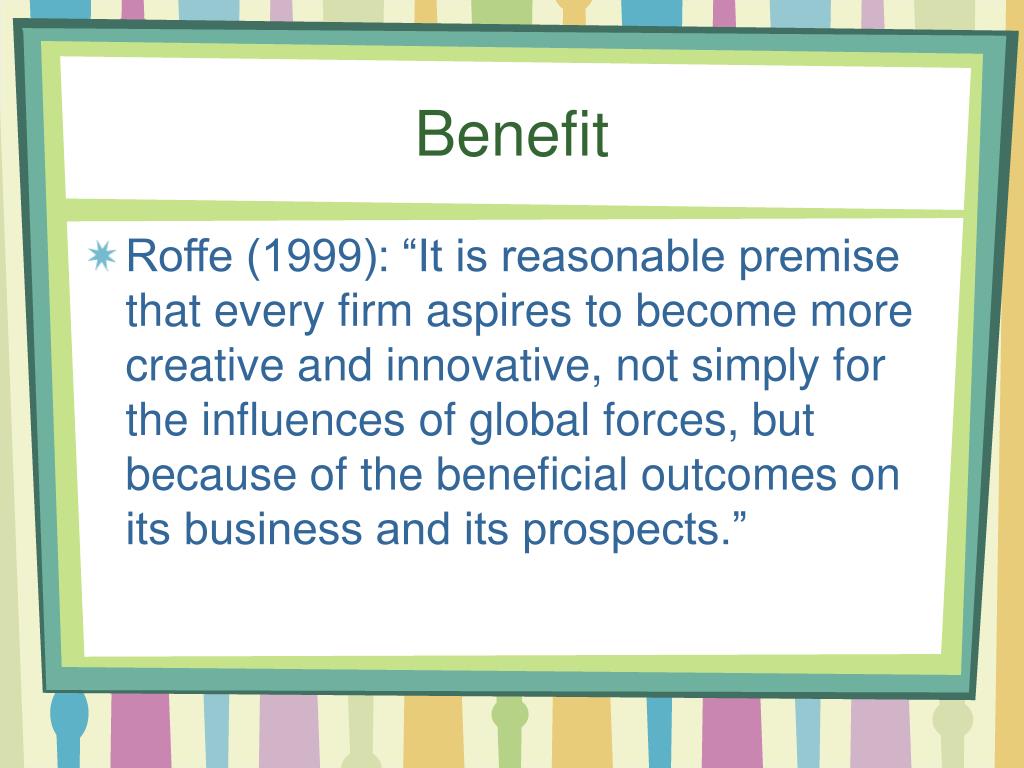 Benefit

Roffe (1999): “It is reasonable premise that every firm aspires to become more creative and innovative, not simply for the influences of global forces, but because of the beneficial outcomes on its business and its prospects.”